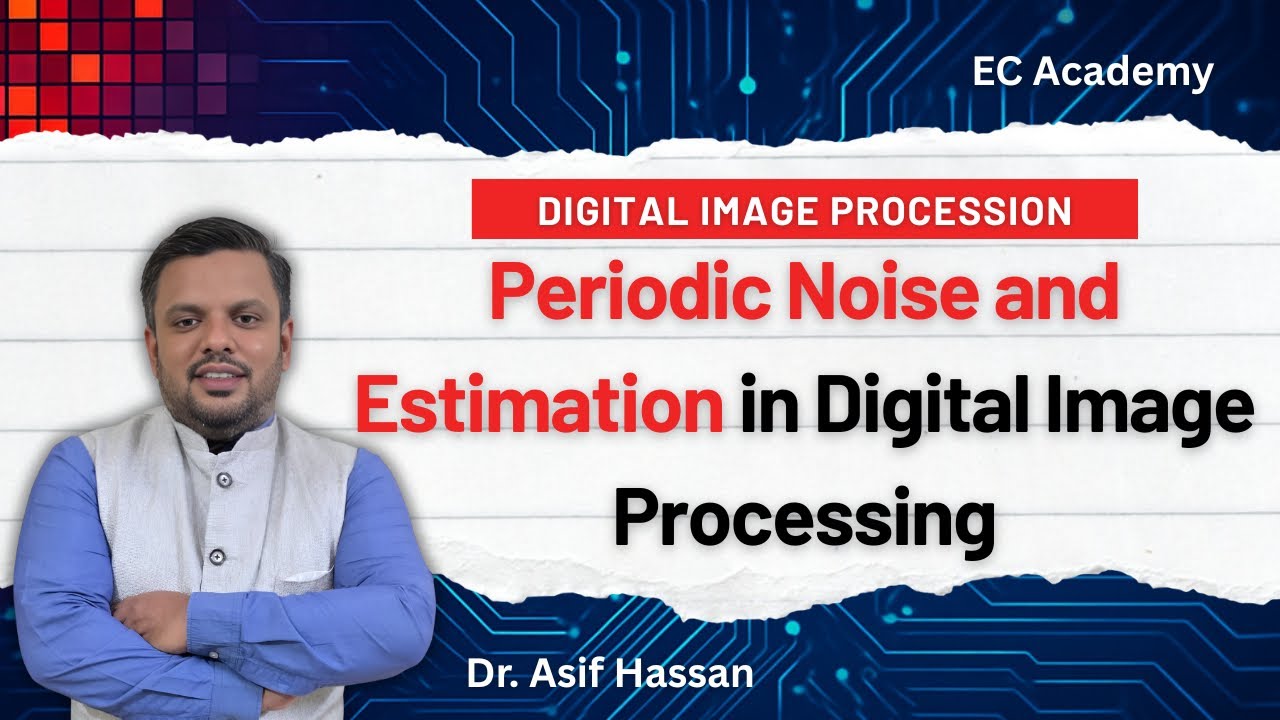 EC Academy

DIGITAL IMAGE PROCESSION

Periodic Noise and Estimation in Digital Image Processing

Dr. Asif Hassan